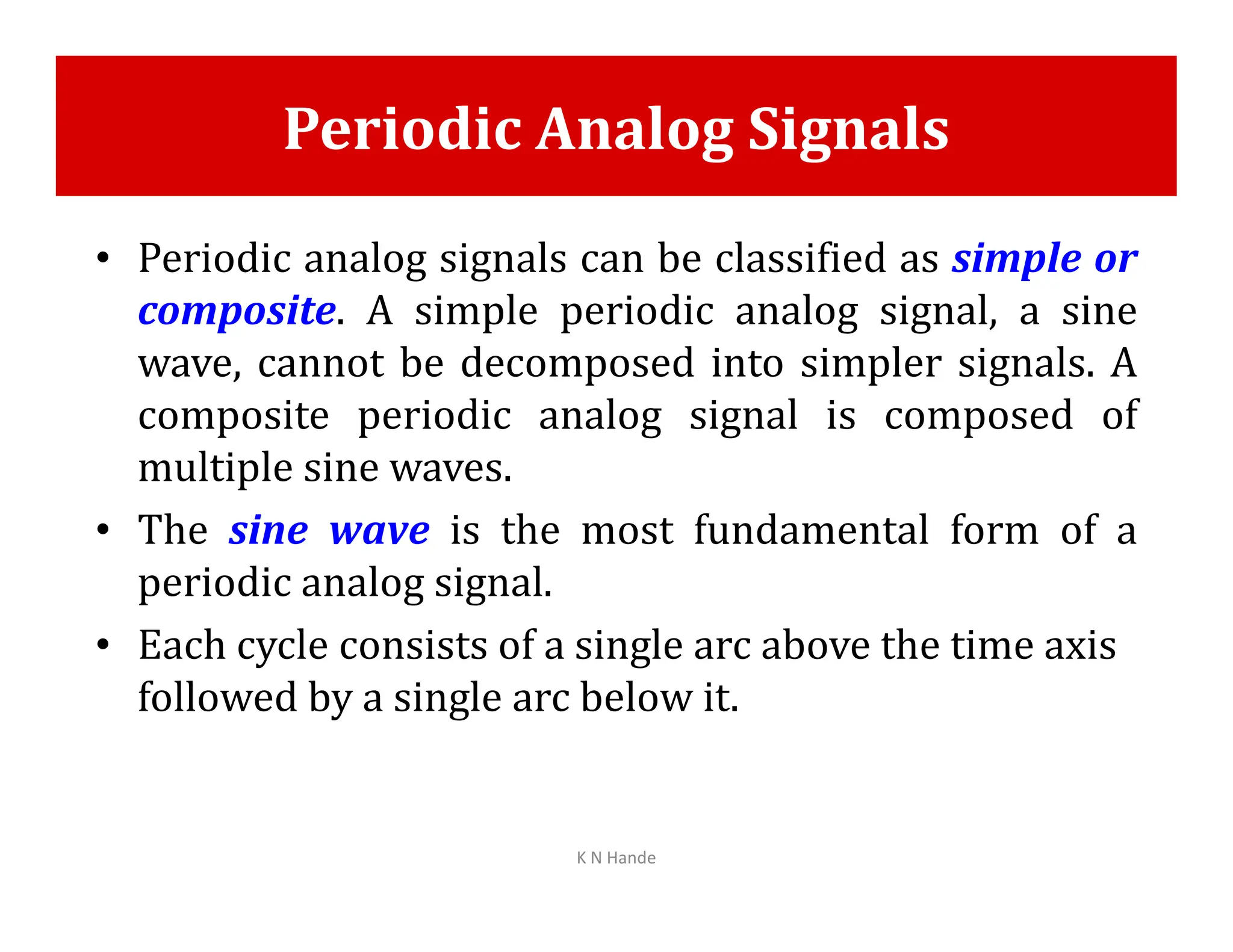 Periodic Analog Signals

• Periodic analog signals can be classified as simple or composite. A simple periodic analog signal, a sine wave, cannot be decomposed into simpler signals. A composite periodic analog signal is composed of multiple sine waves.

• The sine wave is the most fundamental form of a periodic analog signal.

• Each cycle consists of a single arc above the time axis followed by a single arc below it.

K N Hande